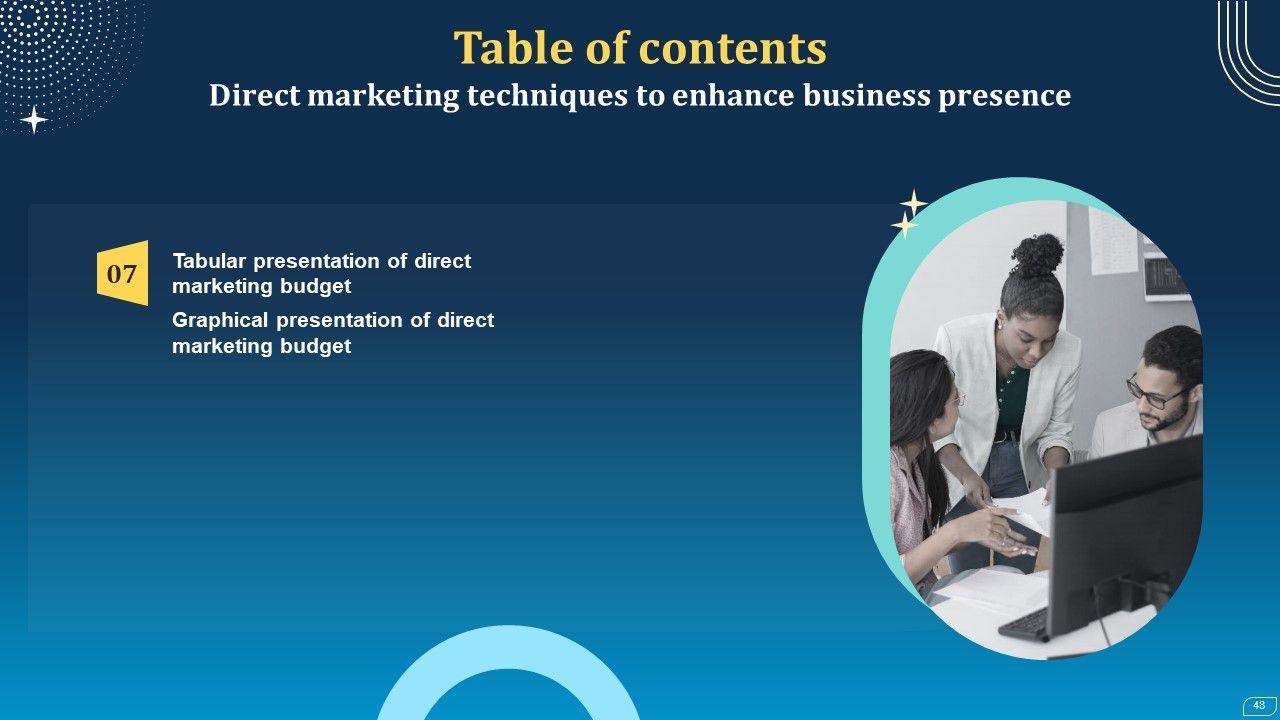 Table of contents
Direct marketing techniques to enhance business presence

07

Tabular presentation of direct marketing budget

Graphical presentation of direct marketing budget

48